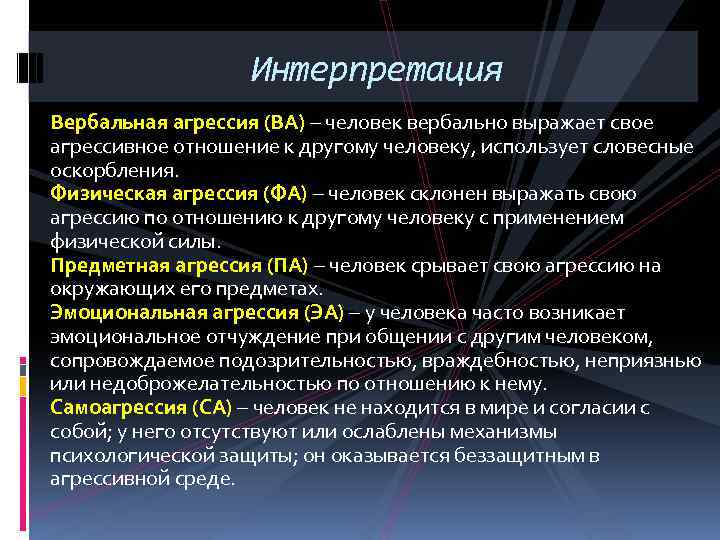 Интерпретация

Вербальная агрессия (ВА) – человек вербально выражает свое агрессивное отношение к другому человеку, использует словесные оскорбления.
Физическая агрессия (ФА) – человек склонен выражать свою агрессию по отношению к другому человеку с применением физической силы.
Предметная агрессия (ПА) – человек срывает свою агрессию на окружающих его предметах.
Эмоциональная агрессия (ЭА) – у человека часто возникает эмоциональное отчуждение при общении с другим человеком, сопровождаемое подозрительностью, враждебностью, неприязнью или недоброжелательностью по отношению к нему.
Самоагрессия (СА) – человек не находится в мире и согласии с собой; у него отсутствуют или ослаблены механизмы психологической защиты; он оказывается беззащитным в агрессивной среде.